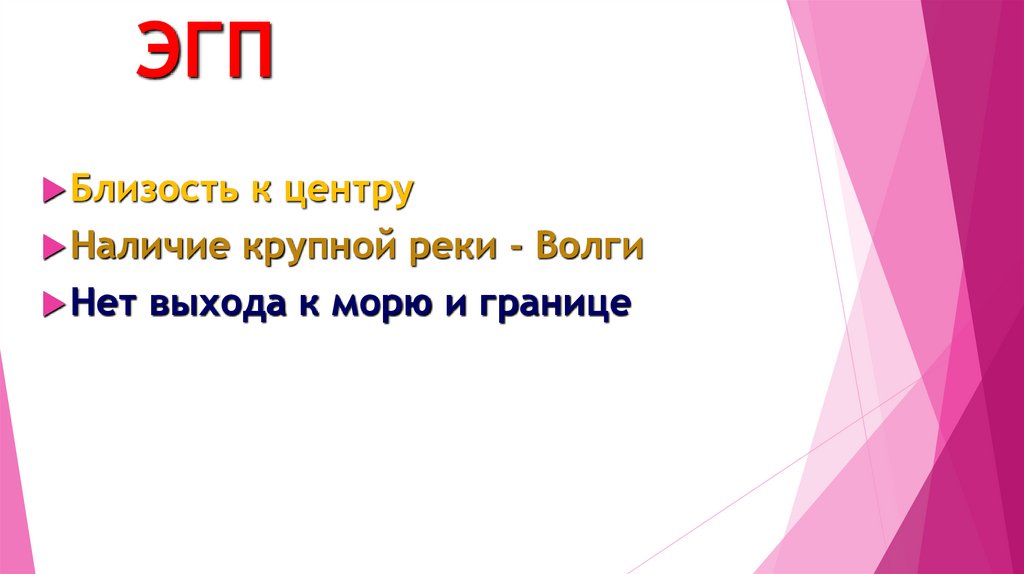 ЭГП

Близость к центру

Наличие крупной реки - Волги

Нет выхода к морю и границе